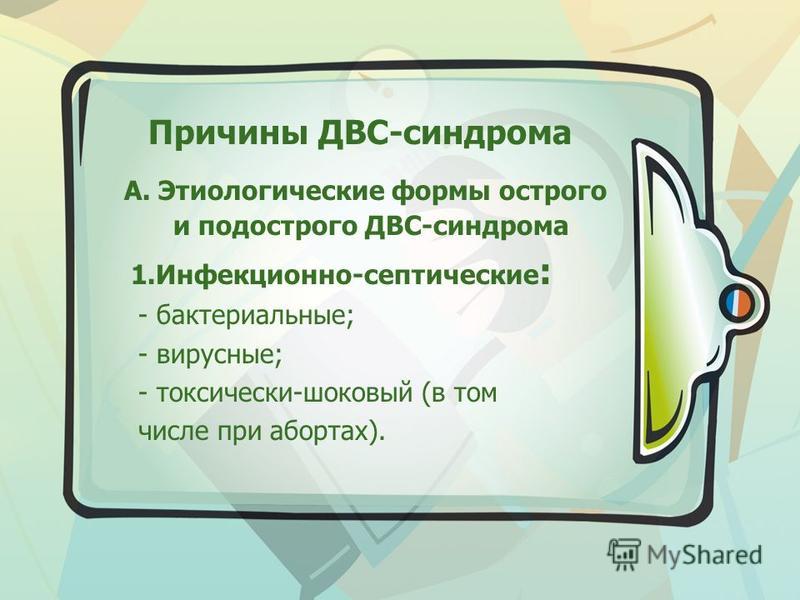 Причины ДВС-синдрома

А. Этиологические формы острого и подострого ДВС-синдрома

1.Инфекционно-септические:
- бактериальные;
- вирусные;
- токсически-шоковый (в том числе при абортах).

MyShared